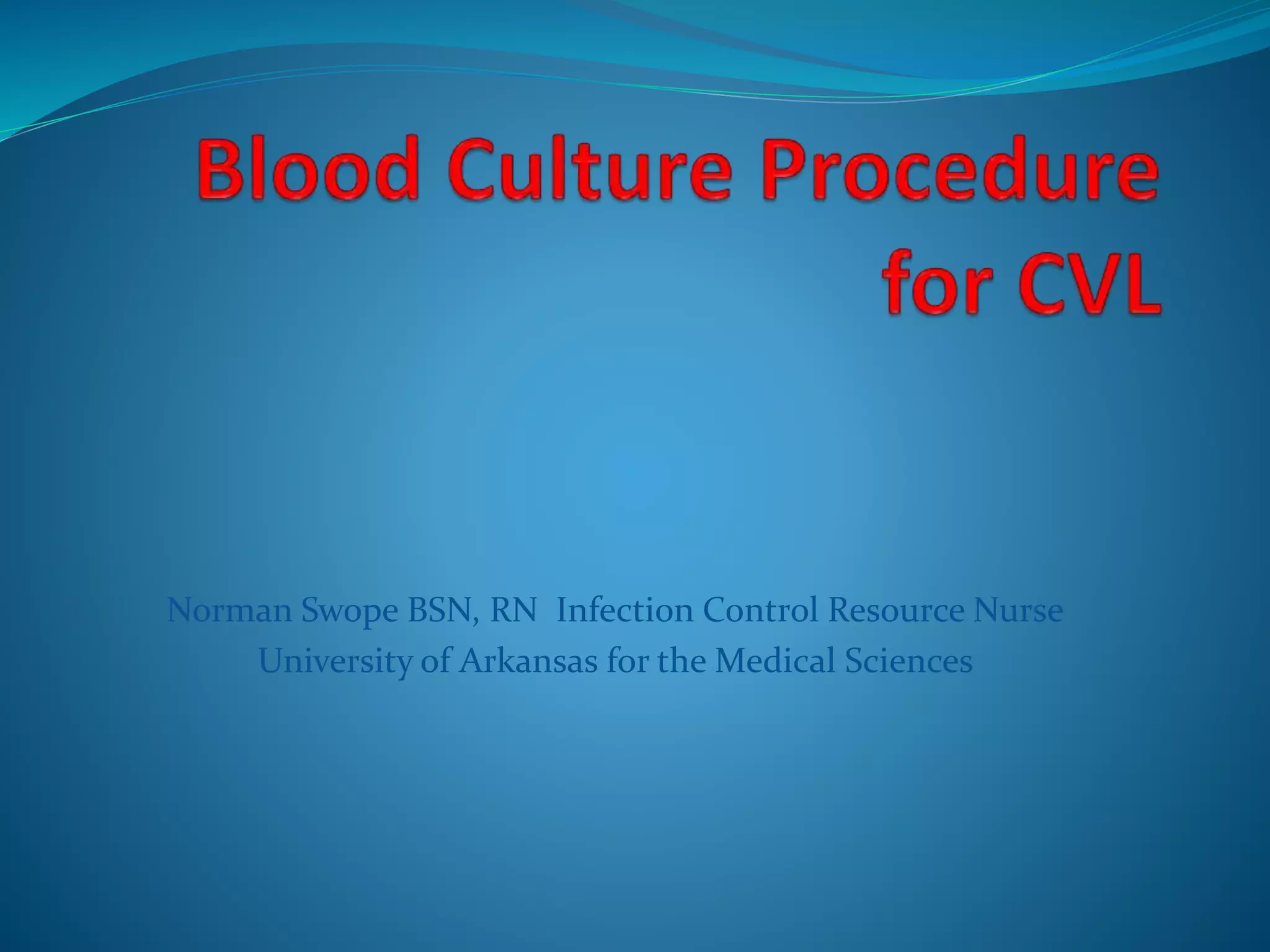 Blood Culture Procedure for CVL

Norman Swope BSN, RN Infection Control Resource Nurse
University of Arkansas for the Medical Sciences